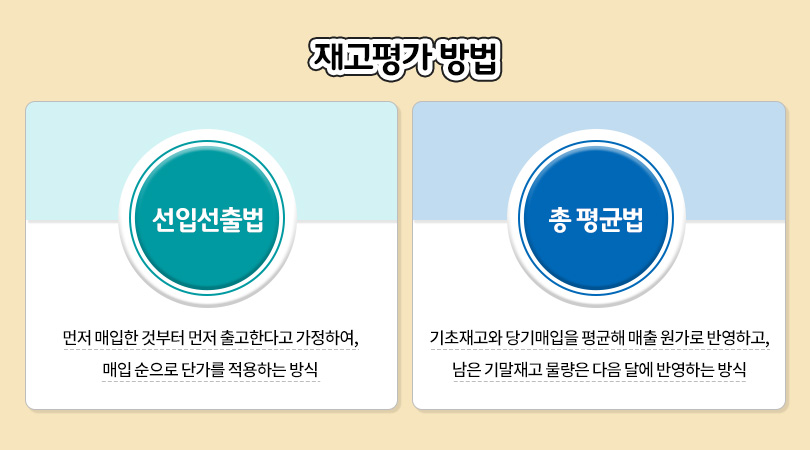 재고평가 방법

선입선출법

먼저 매입한 것부터 먼저 출고한다고 가정하여, 매입 순으로 단가를 적용하는 방식

총 평균법

기초재고와 당기매입을 평균해 매출 원가로 반영하고, 남은 기말재고 물량은 다음 달에 반영하는 방식